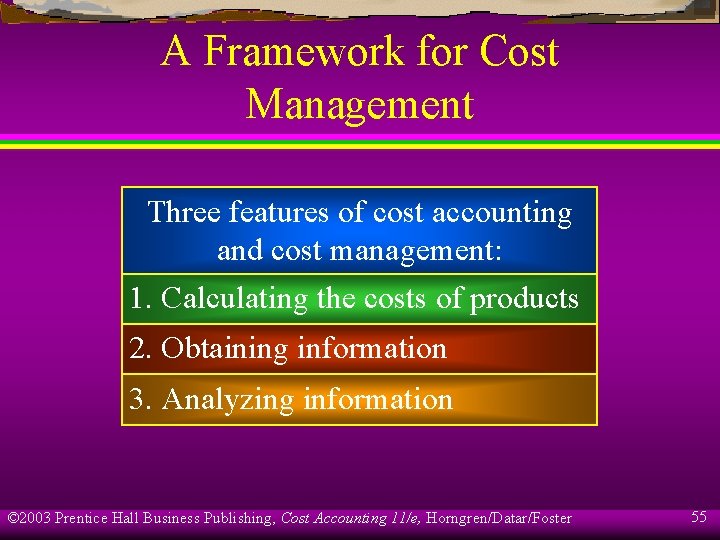 A Framework for Cost Management

Three features of cost accounting and cost management:

1. Calculating the costs of products

2. Obtaining information

3. Analyzing information

©2003 Prentice Hall Business Publishing, Cost Accounting 11/e, Horngren/Datar/Foster

55